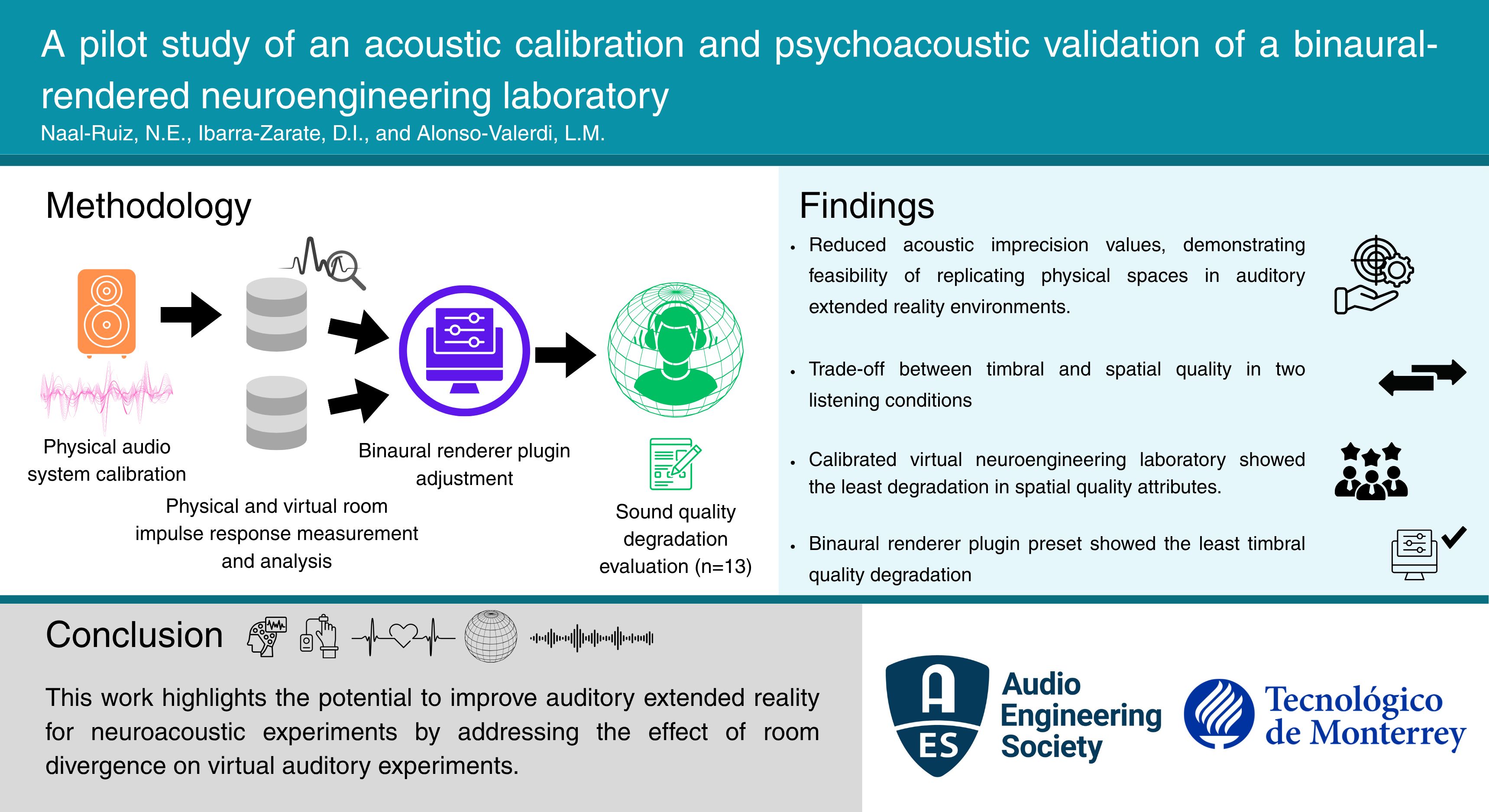 A pilot study of an acoustic calibration and psychoacoustic validation of a binaural-rendered neuroengineering laboratory

Naal-Ruiz, N.E., Ibarra-Zarate, D.I., and Alonso-Valerdi, L.M.

Methodology

Physical audio system calibration

Physical and virtual room impulse response measurement and analysis

Binaural renderer plugin adjustment

Sound quality degradation evaluation (n=13)

Findings

• Reduced acoustic imprecision values, demonstrating feasibility of replicating physical spaces in auditory extended reality environments.

• Trade-off between timbral and spatial quality in two listening conditions

• Calibrated virtual neuroengineering laboratory showed the least degradation in spatial quality attributes.

• Binaural renderer plugin preset showed the least timbral quality degradation

Conclusion

This work highlights the potential to improve auditory extended reality for neuroacoustic experiments by addressing the effect of room divergence on virtual auditory experiments.

AES Audio Engineering Society

Tecnológico de Monterrey